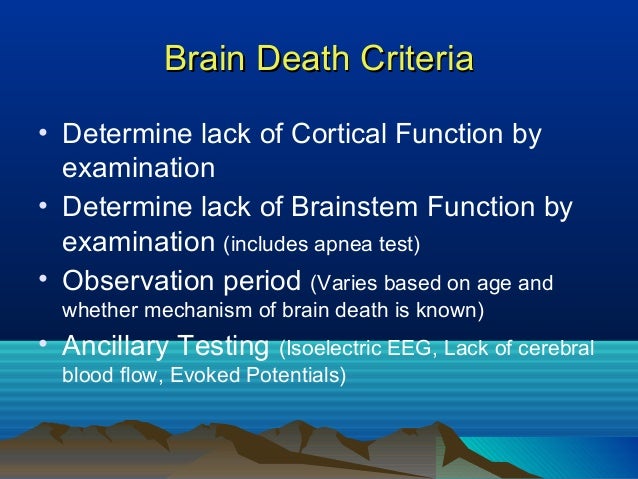 Brain Death Criteria

• Determine lack of Cortical Function by examination
• Determine lack of Brainstem Function by examination (includes apnea test)
• Observation period (Varies based on age and whether mechanism of brain death is known)
• Ancillary Testing (Isoelectric EEG, Lack of cerebral blood flow, Evoked Potentials)